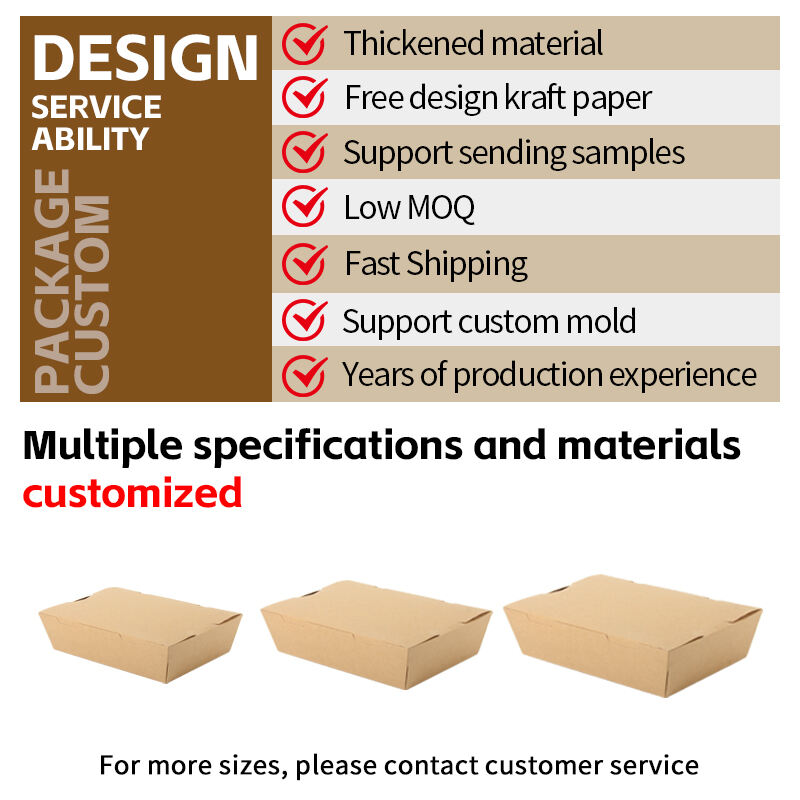 DESIGN
SERVICE
ABILITY

PACKAGE
CUSTOM

Thickened material
Free design kraft paper
Support sending samples
Low MOQ
Fast Shipping
Support custom mold
Years of production experience

Multiple specifications and materials customized

For more sizes, please contact customer service